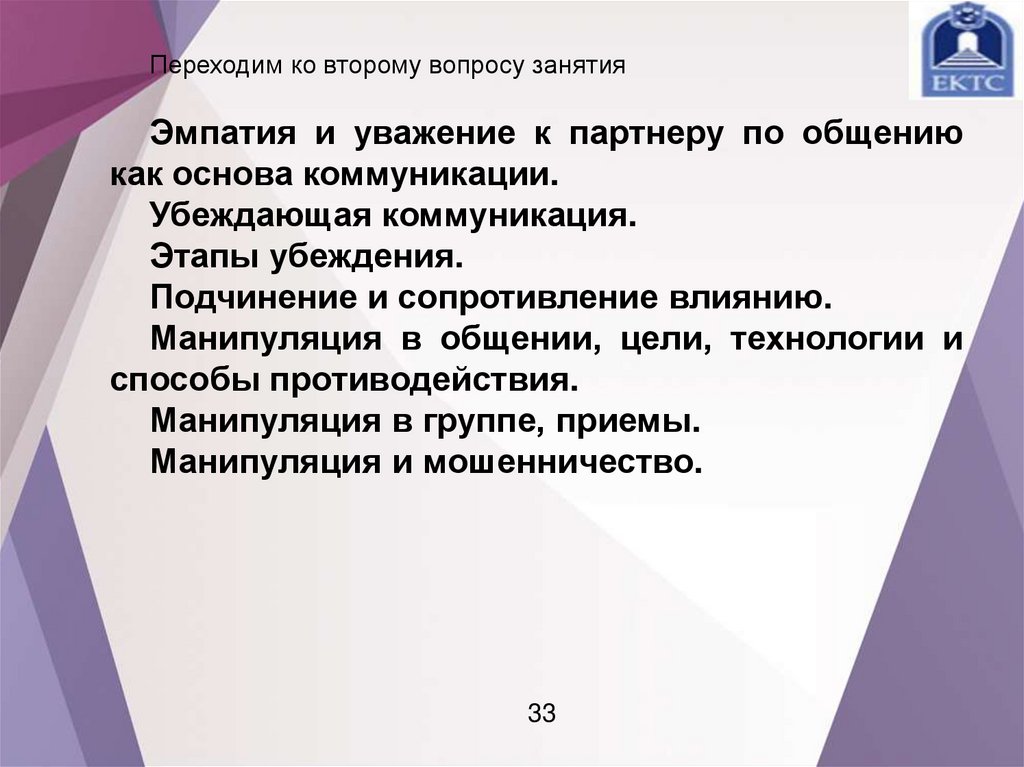 ЕКТС

Переходим ко второму вопросу занятия

Эмпатия и уважение к партнеру по общению как основа коммуникации.

Убеждающая коммуникация.

Этапы убеждения.

Подчинение и сопротивление влиянию.

Манипуляция в общении, цели, технологии и способы противодействия.

Манипуляция в группе, приемы.

Манипуляция и мошенничество.

33